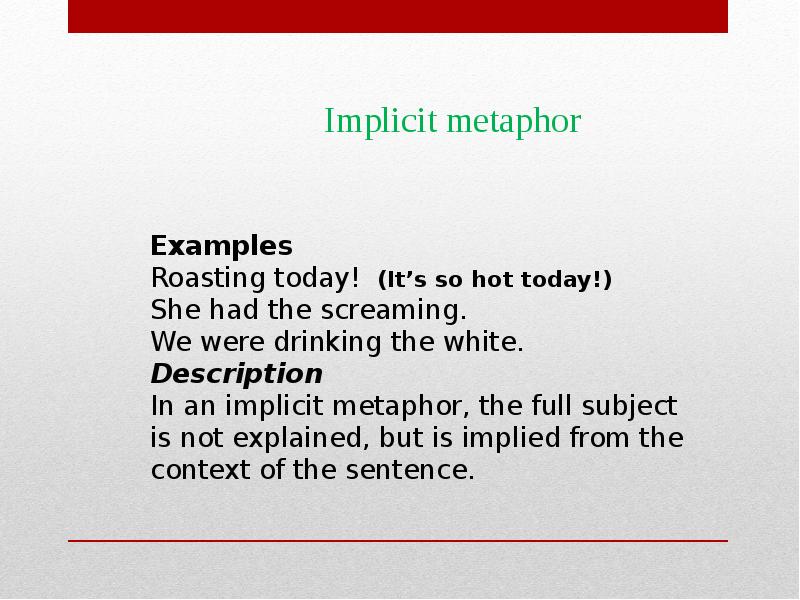 Implicit metaphor

Examples
Roasting today! (It's so hot today!)
She had the screaming.
We were drinking the white.
Description
In an implicit metaphor, the full subject is not explained, but is implied from the context of the sentence.